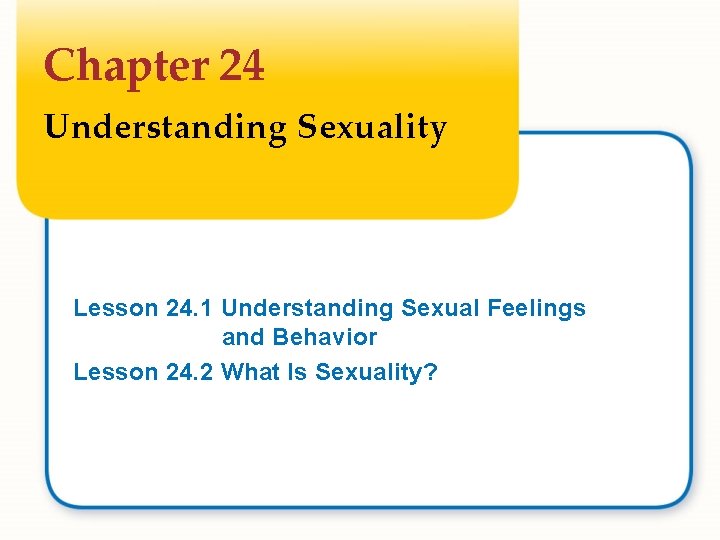 Chapter 24
Understanding Sexuality

Lesson 24.1 Understanding Sexual Feelings and Behavior
Lesson 24.2 What Is Sexuality?